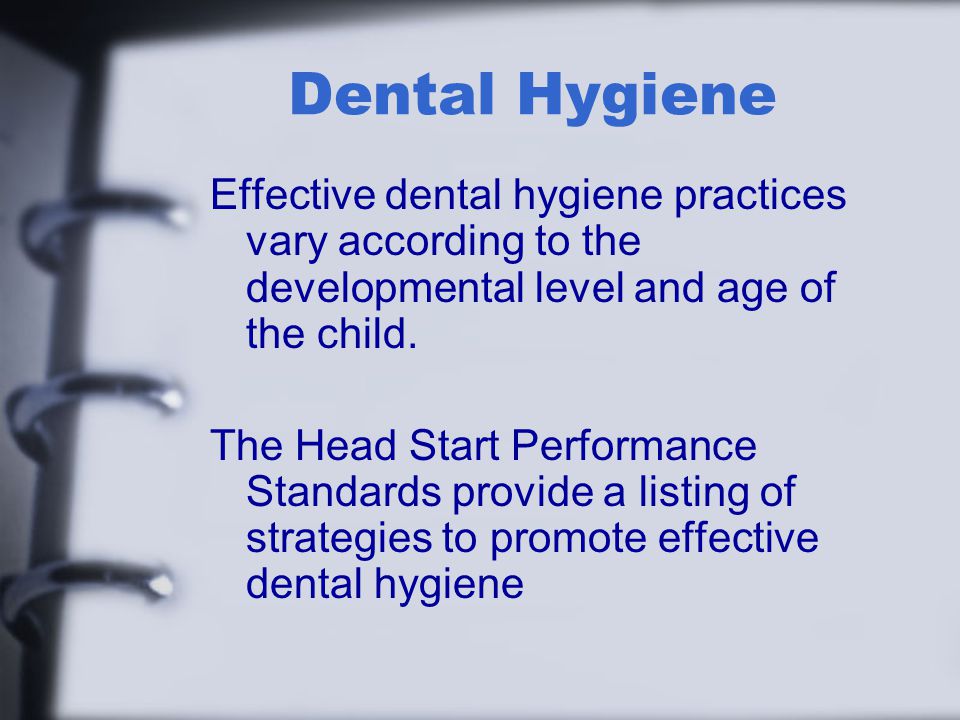 Dental Hygiene

Effective dental hygiene practices vary according to the developmental level and age of the child.

The Head Start Performance Standards provide a listing of strategies to promote effective dental hygiene